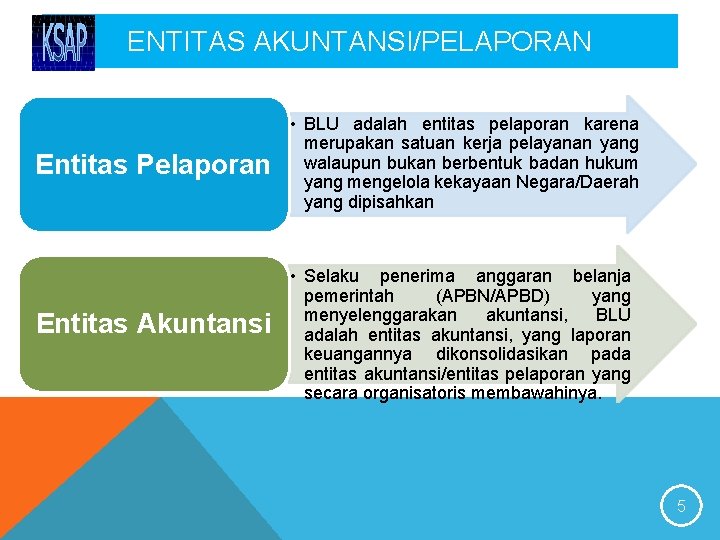 KSAP

ENTITAS AKUNTANSI/PELAPORAN

Entitas Pelaporan

• BLU adalah entitas pelaporan karena merupakan satuan kerja pelayanan yang walaupun bukan berbentuk badan hukum yang mengelola kekayaan Negara/Daerah yang dipisahkan

Entitas Akuntansi

• Selaku penerima anggaran belanja pemerintah (APBN/APBD) yang menyelenggarakan akuntansi, BLU adalah entitas akuntansi, yang laporan keuangannya dikonsolidasikan pada entitas akuntansi/entitas pelaporan yang secara organisatoris membawahinya.

5